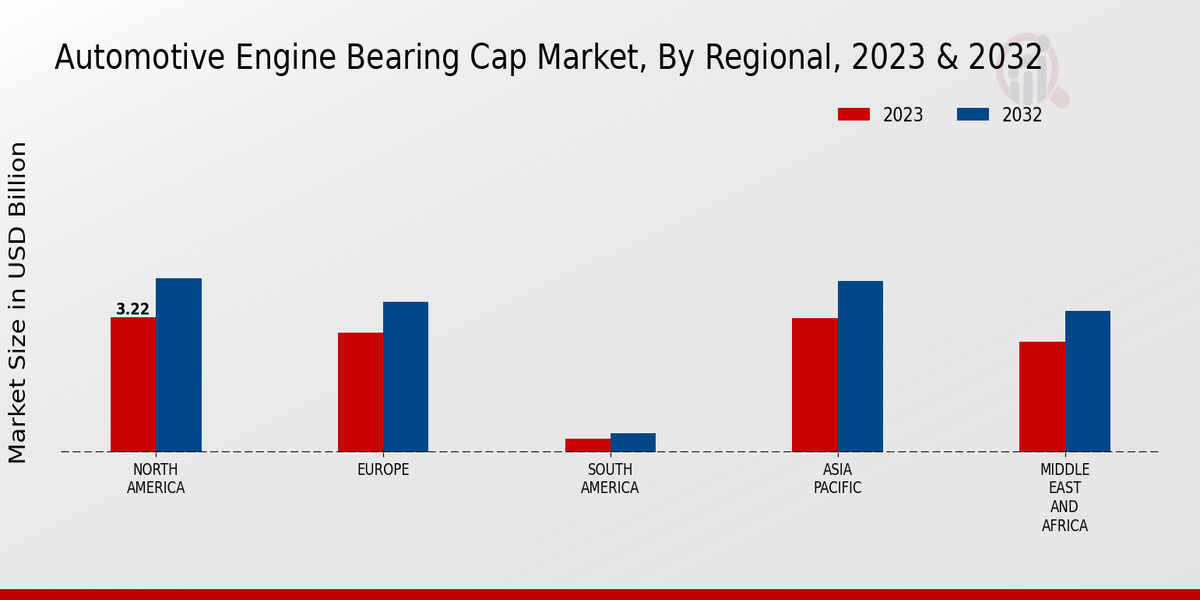 Automotive Engine Bearing Cap Market, By Regional, 2023 & 2032

2023 2032

Market Size in USD Billion

3.22

NORTH AMERICA

EUROPE

SOUTH AMERICA

ASIA PACIFIC

MIDDLE EAST AND AFRICA